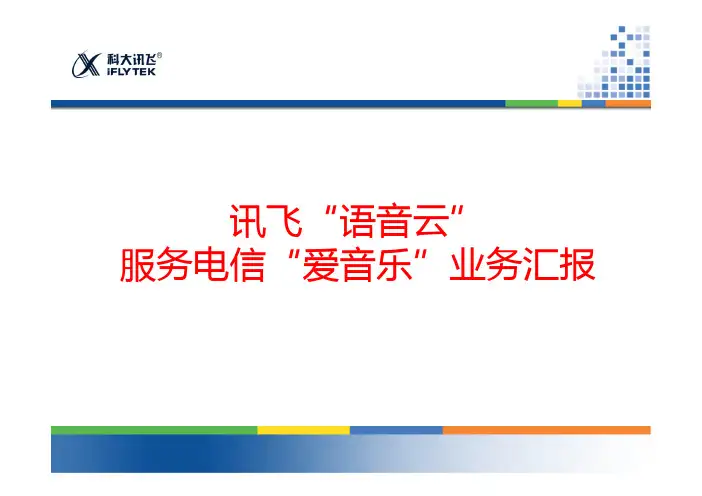 科大讯飞®
iFLYTEK

讯飞“语音云”
服务电信“爱音乐”业务汇报